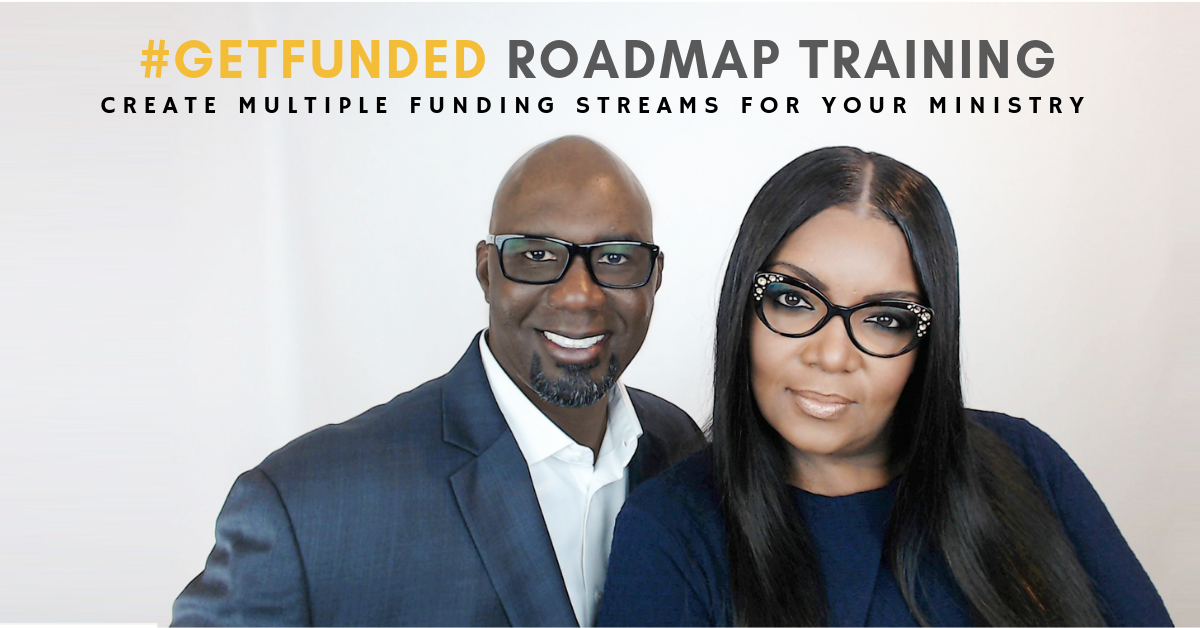 #GETFUNDED ROADMAP TRAINING
CREATE MULTIPLE FUNDING STREAMS FOR YOUR MINISTRY